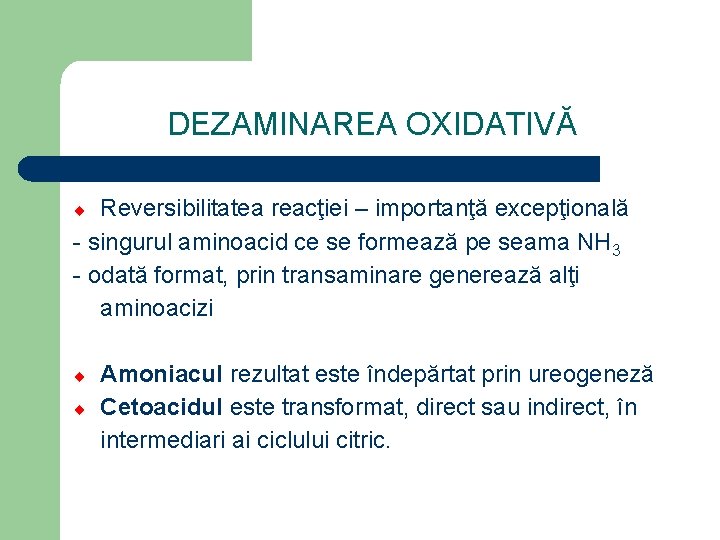 DEZAMINAREA OXIDATIVĂ

Reversibilitatea reacţiei – importanţă excepţională
- singurul aminoacid ce se formează pe seama $NH_3$
- odată format, prin transaminare generează alţi aminoacizi

Amoniacul rezultat este îndepărtat prin ureogeneză
Cetoacidul este transformat, direct sau indirect, în intermediari ai ciclului citric.